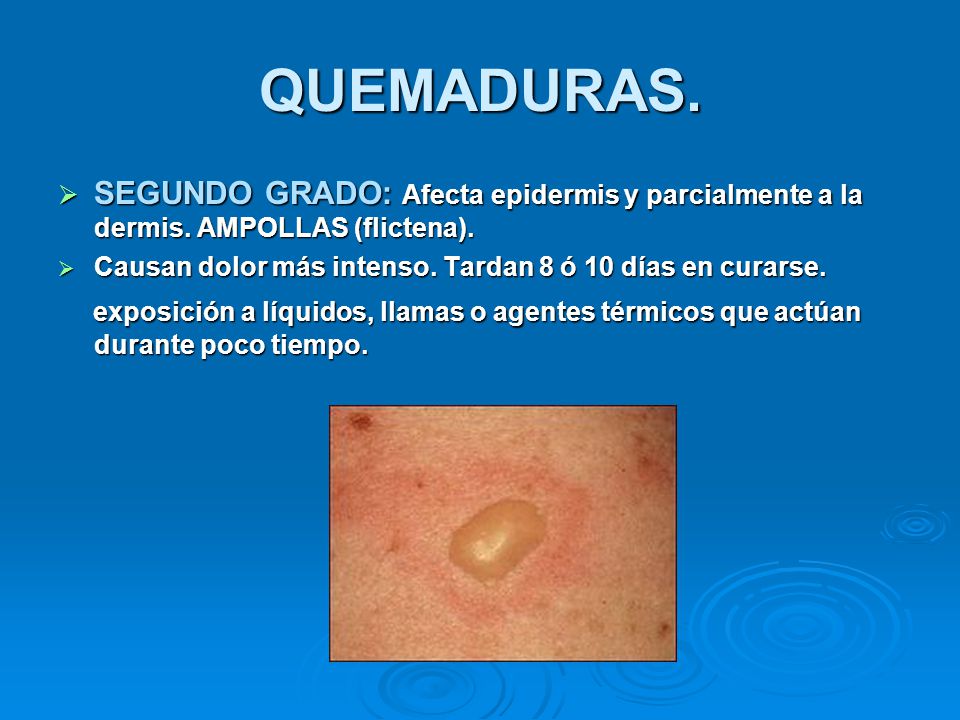 QUEMADURAS.

➢ SEGUNDO GRADO: Afecta epidermis y parcialmente a la dermis. AMPOLLAS (flictena).

➢ Causan dolor más intenso. Tardan 8 ó 10 días en curarse.

exposición a líquidos, llamas o agentes térmicos que actúan durante poco tiempo.